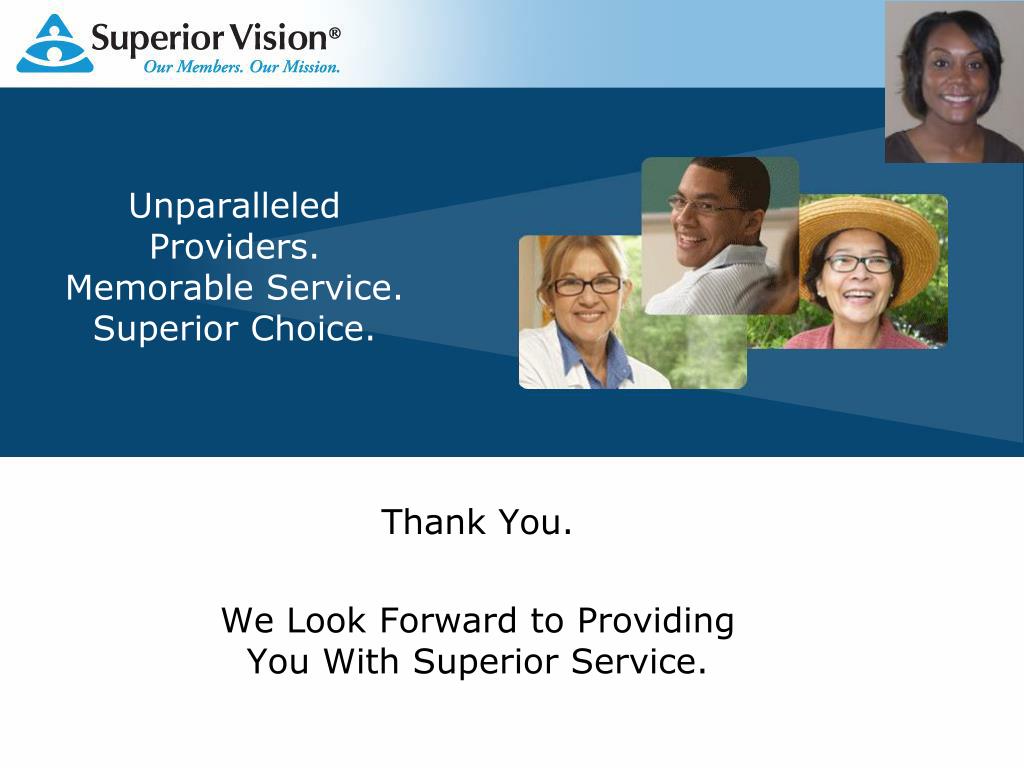 Superior Vision®
Our Members. Our Mission.

Unparalleled Providers.
Memorable Service.
Superior Choice.

Thank You.

We Look Forward to Providing You With Superior Service.